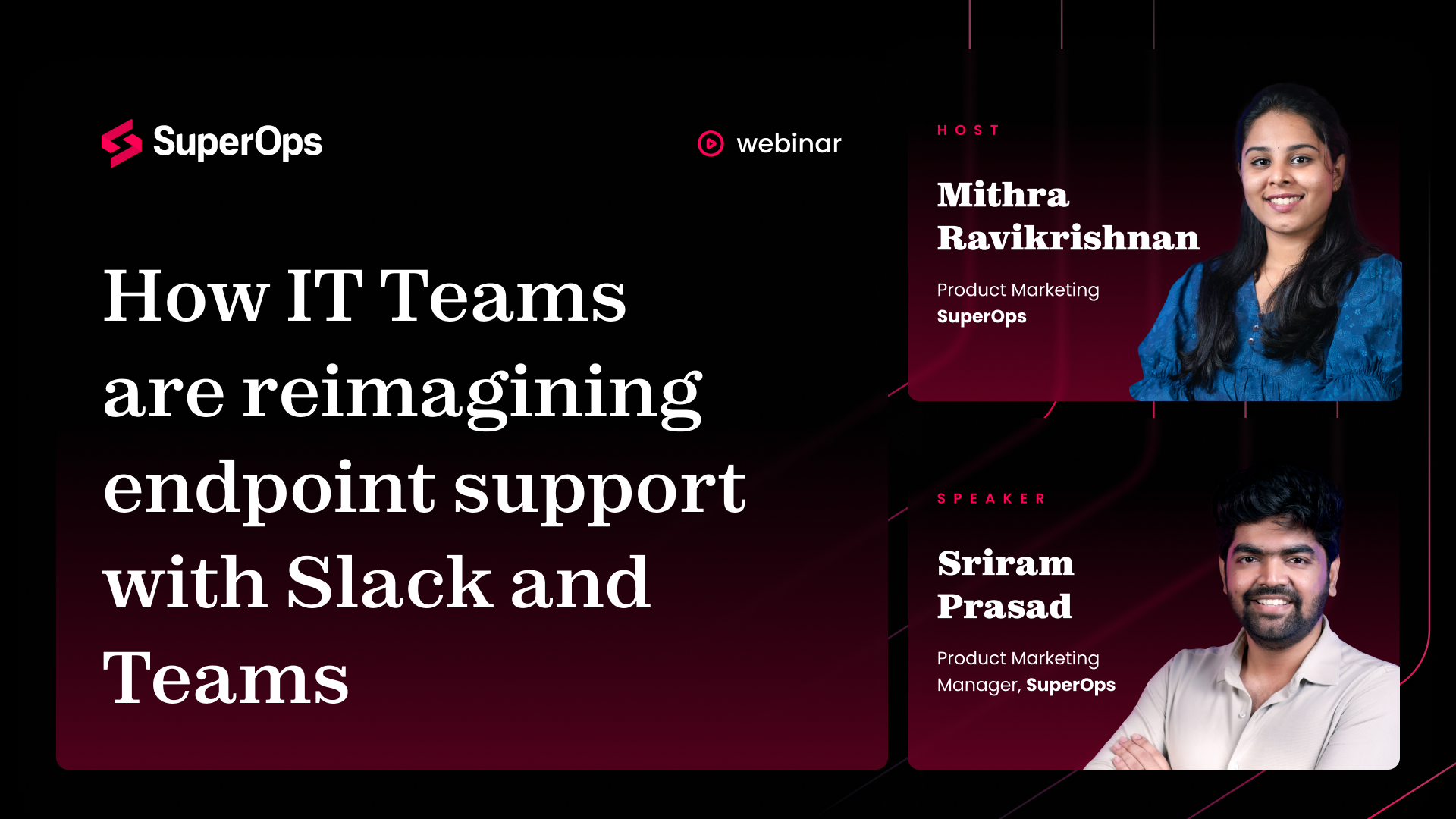 SuperOps

webinar

How IT Teams are reimagining endpoint support with Slack and Teams

HOST

Mithra Ravikrishnan

Product Marketing
SuperOps

SPEAKER

Sriram Prasad

Product Marketing Manager, SuperOps